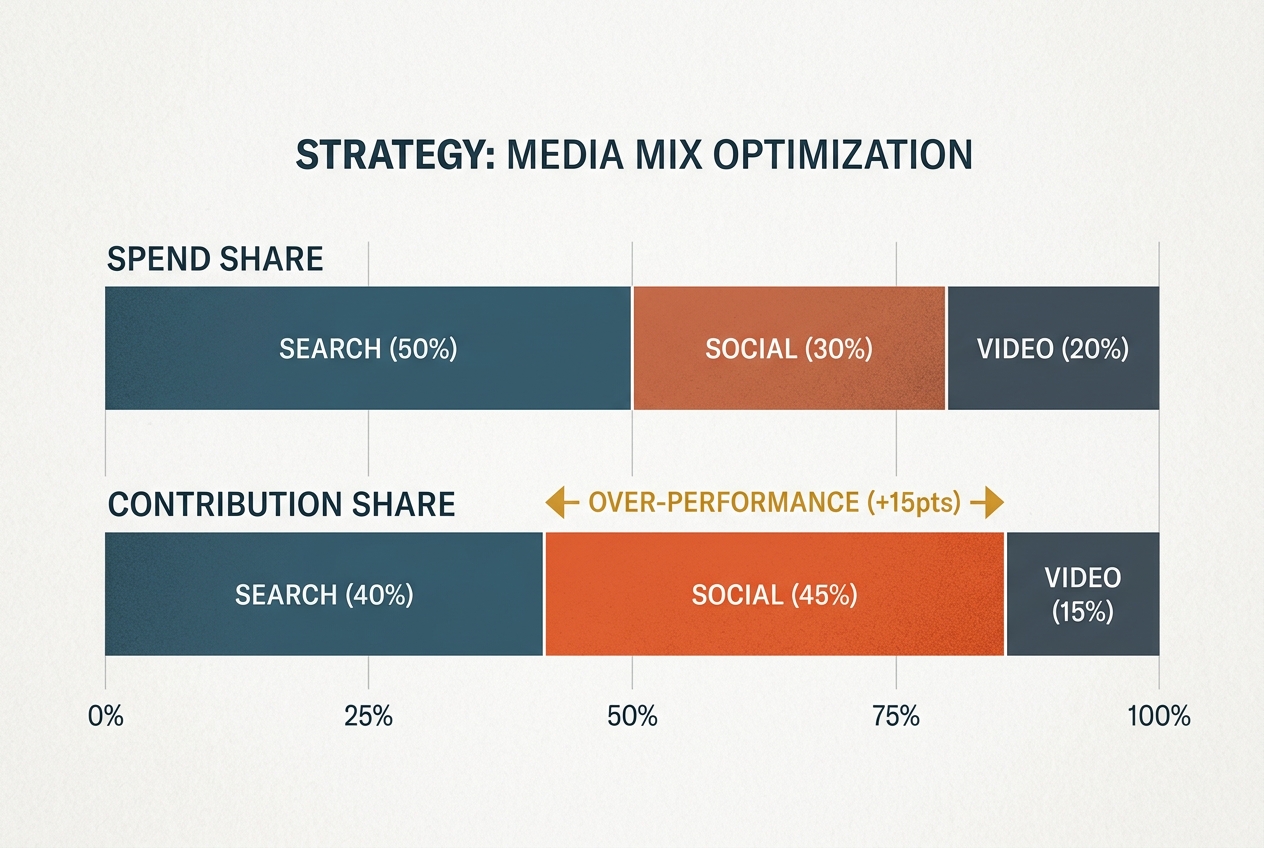 STRATEGY: MEDIA MIX OPTIMIZATION

SPEND SHARE

SEARCH (50%)
SOCIAL (30%)
VIDEO (20%)

CONTRIBUTION SHARE
OVER-PERFORMANCE (+15pts)

SEARCH (40%)
SOCIAL (45%)
VIDEO (15%)

0%
25%
50%
75%
100%